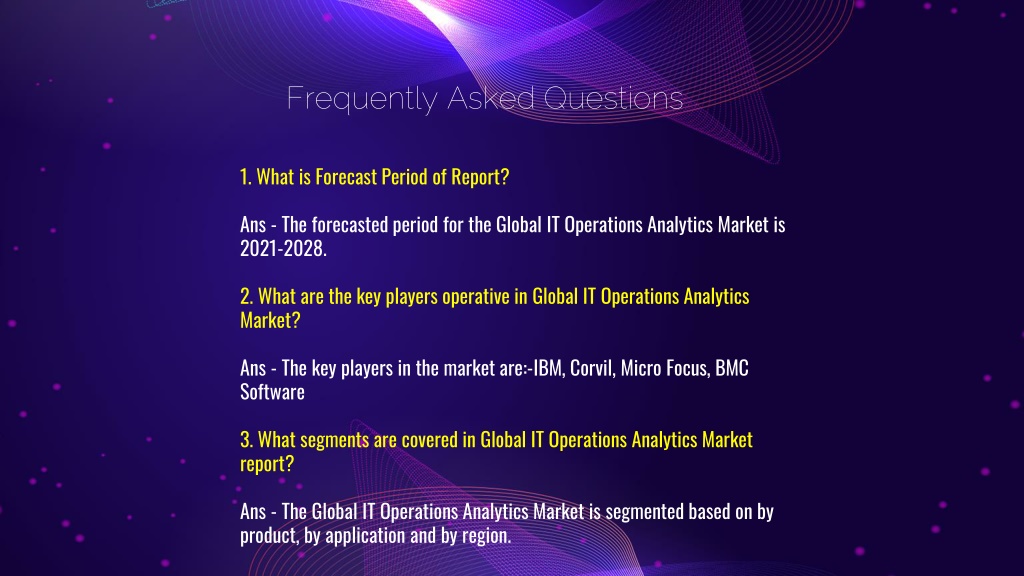 Frequently Asked Questions

1. What is Forecast Period of Report?

Ans - The forecasted period for the Global IT Operations Analytics Market is 2021-2028.

2. What are the key players operative in Global IT Operations Analytics Market?

Ans - The key players in the market are:-IBM, Corvil, Micro Focus, BMC Software

3. What segments are covered in Global IT Operations Analytics Market report?

Ans - The Global IT Operations Analytics Market is segmented based on by product, by application and by region.